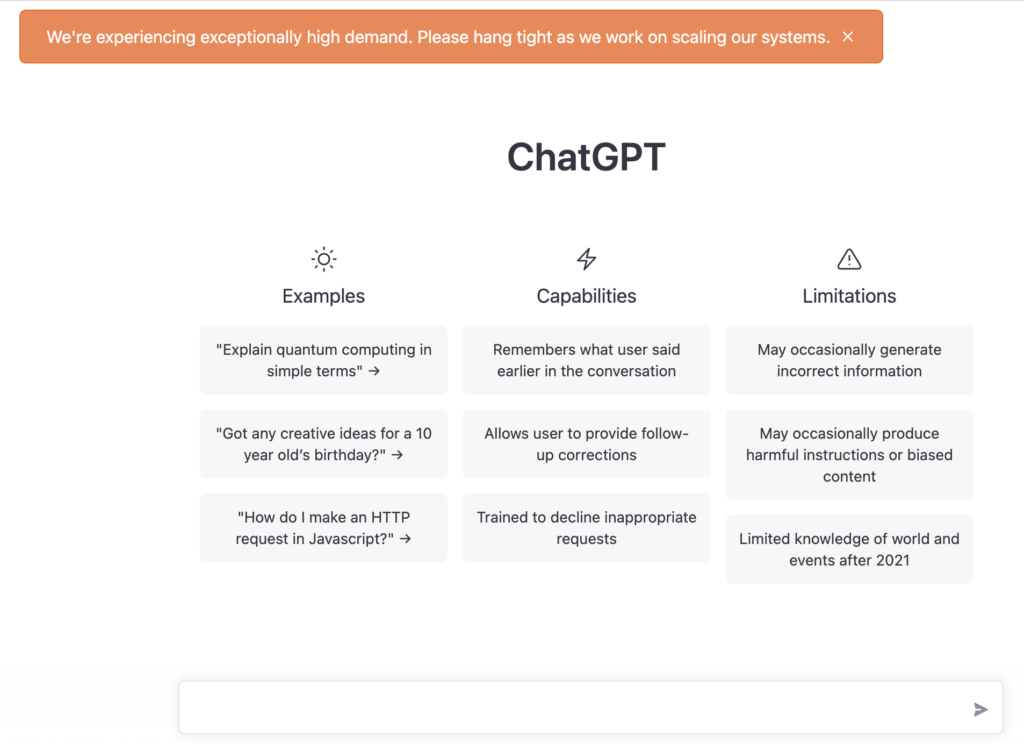 We're experiencing exceptionally high demand. Please hang tight as we work on scaling our systems. ×

ChatGPT

Examples

"Explain quantum computing in simple terms" →

"Got any creative ideas for a 10 year old's birthday?" →

"How do I make an HTTP request in Javascript?" →

Capabilities

Remembers what user said earlier in the conversation

Allows user to provide follow-up corrections

Trained to decline inappropriate requests

Limitations

May occasionally generate incorrect information

May occasionally produce harmful instructions or biased content

Limited knowledge of world and events after 2021